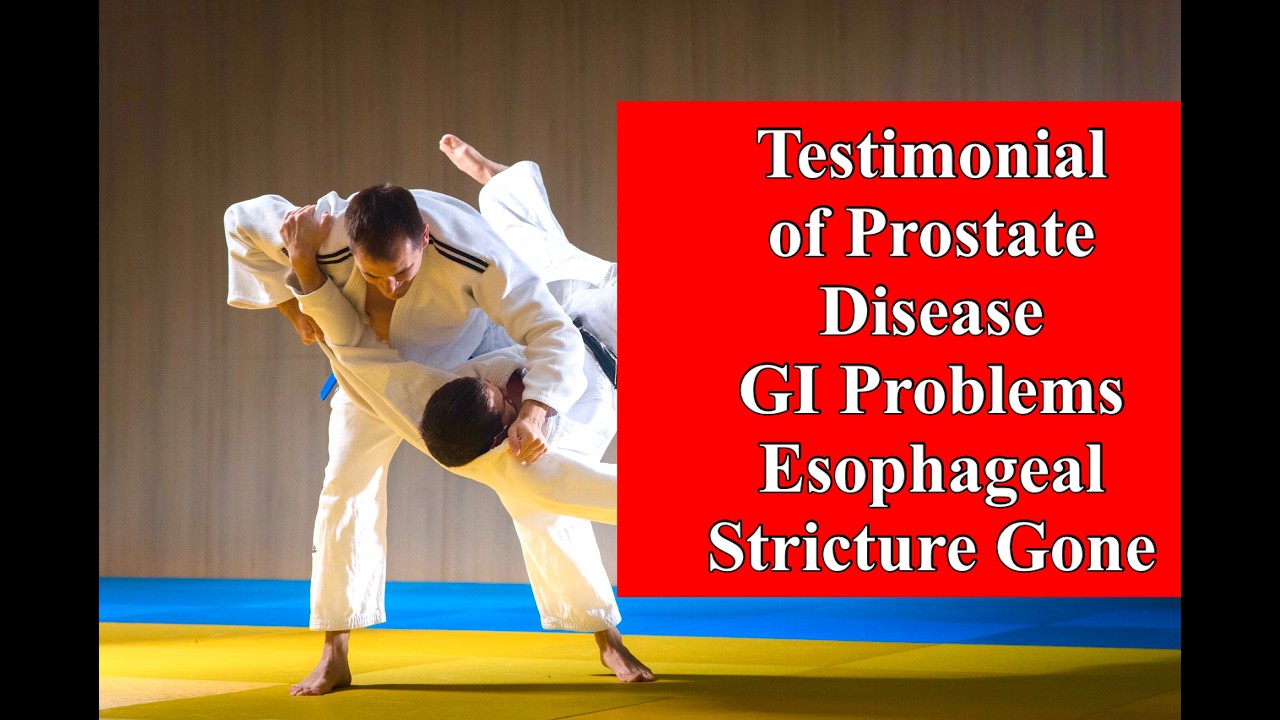 Testimonial of Prostate Disease GI Problems Esophageal Stricture Gone